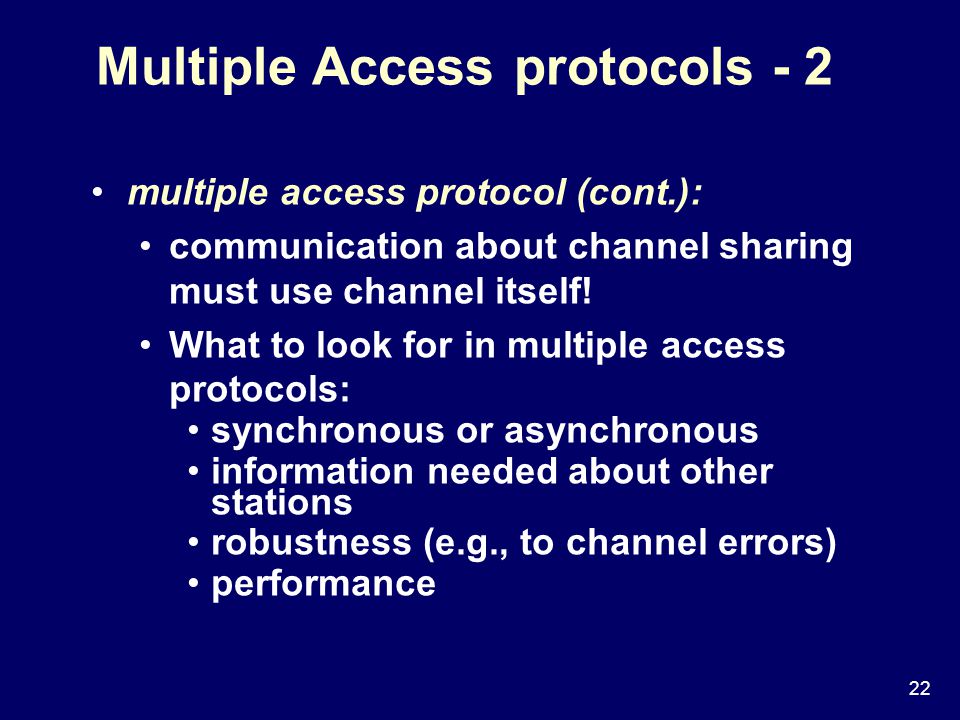 Multiple Access protocols - 2

• multiple access protocol (cont.):
  • communication about channel sharing must use channel itself!
  • What to look for in multiple access protocols:
    • synchronous or asynchronous
    • information needed about other stations
    • robustness (e.g., to channel errors)
    • performance

22